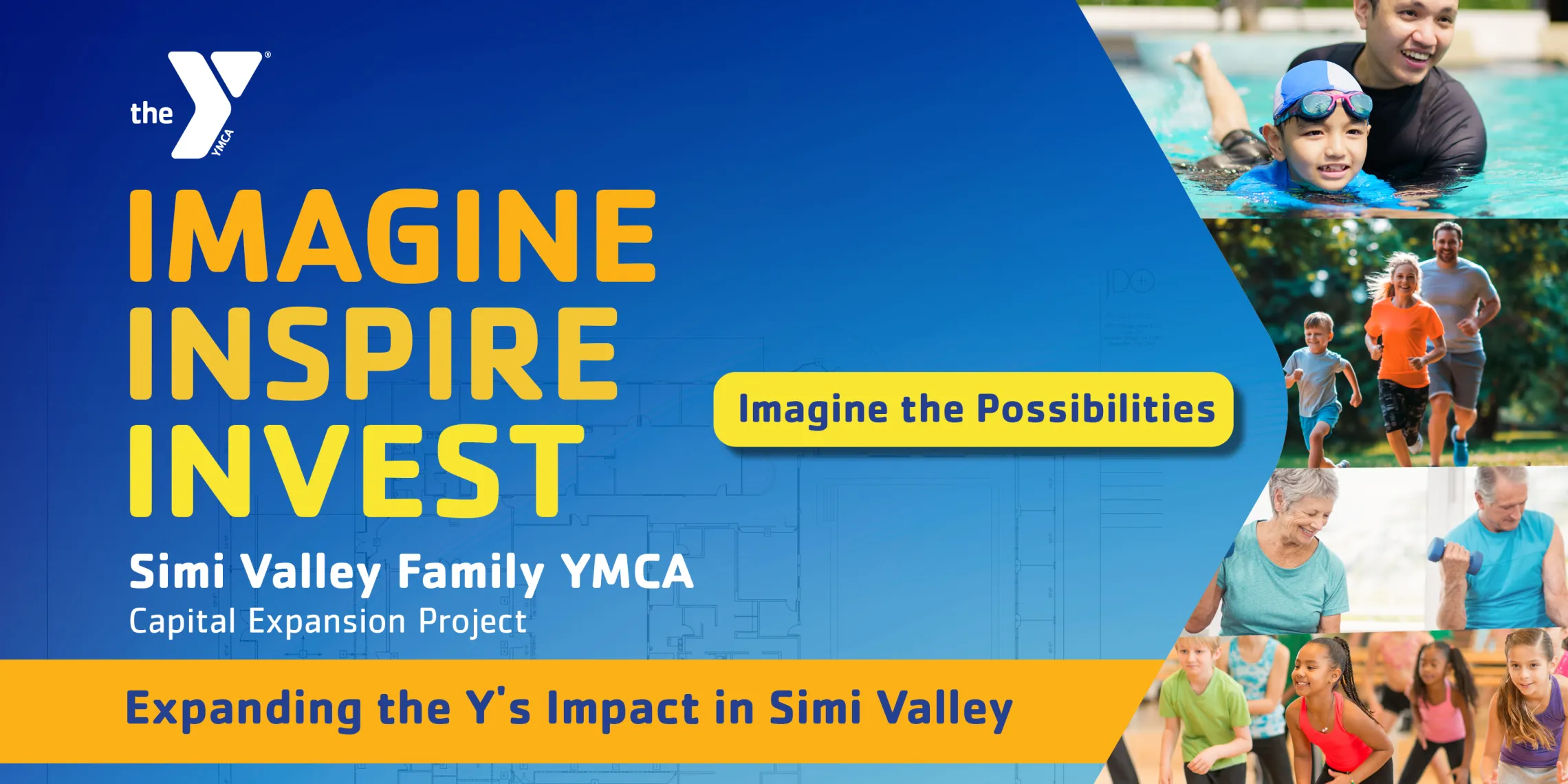 the YMCA

IMAGINE
INSPIRE
INVEST

Imagine the Possibilities

Simi Valley Family YMCA
Capital Expansion Project

Expanding the Y's Impact in Simi Valley